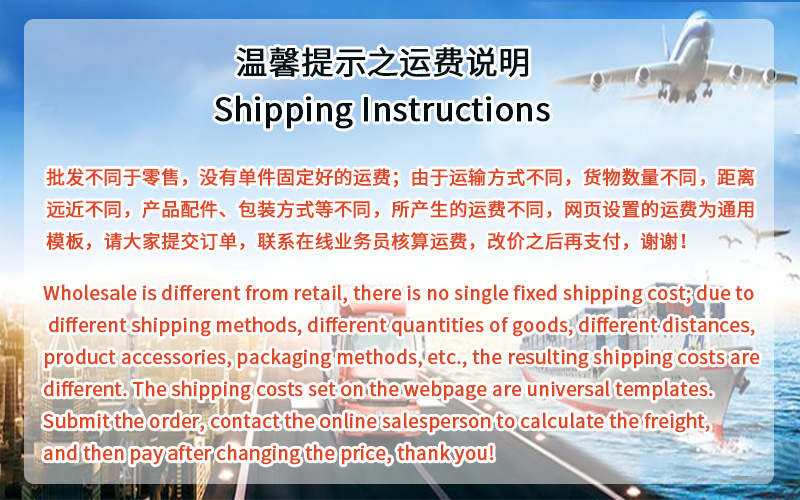 温馨提示之运费说明
Shipping Instructions

批发不同于零售，没有单件固定好的运费；由于运输方式不同，货物数量不同，距离远近不同，产品配件、包装方式等不同，所产生的运费不同，网页设置的运费为通用模板，请大家提交订单，联系在线业务员核算运费，改价之后再支付，谢谢！

Wholesale is different from retail, there is no single fixed shipping cost; due to different shipping methods, different quantities of goods, different distances, product accessories, packaging methods, etc., the resulting shipping costs are different. The shipping costs set on the webpage are universal templates. Submit the order, contact the online salesperson to calculate the freight, and then pay after changing the price, thank you!